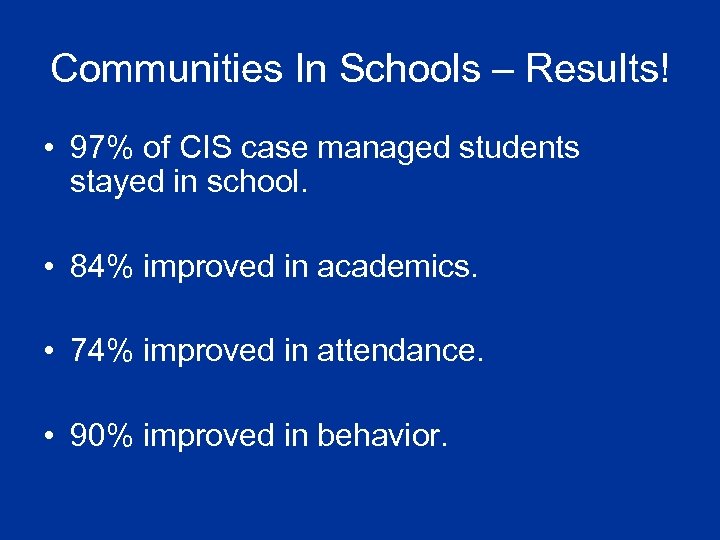 Communities In Schools – Results!

• 97% of CIS case managed students stayed in school.

• 84% improved in academics.

• 74% improved in attendance.

• 90% improved in behavior.